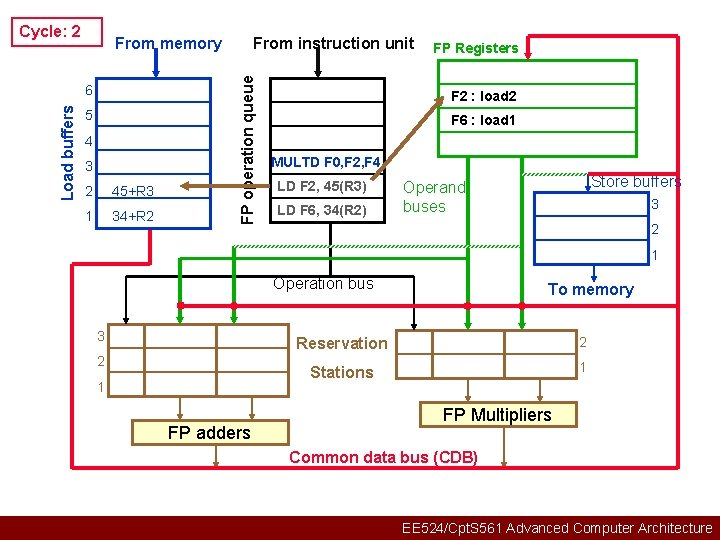 Cycle: 2

From memory

From instruction unit

FP Registers

Load buffers

6
5
4
3
2 45+R3
1 34+R2

FP operation queue

MULTD F0,F2,F4
LD F2, 45(R3)
LD F6, 34(R2)

F2 : load2
F6 : load1

Operand buses

Store buffers
3
2
1

To memory

Operation bus

3
2
1

Reservation Stations

2
1

FP adders

FP Multipliers

Common data bus (CDB)

EE524/CptS561 Advanced Computer Architecture